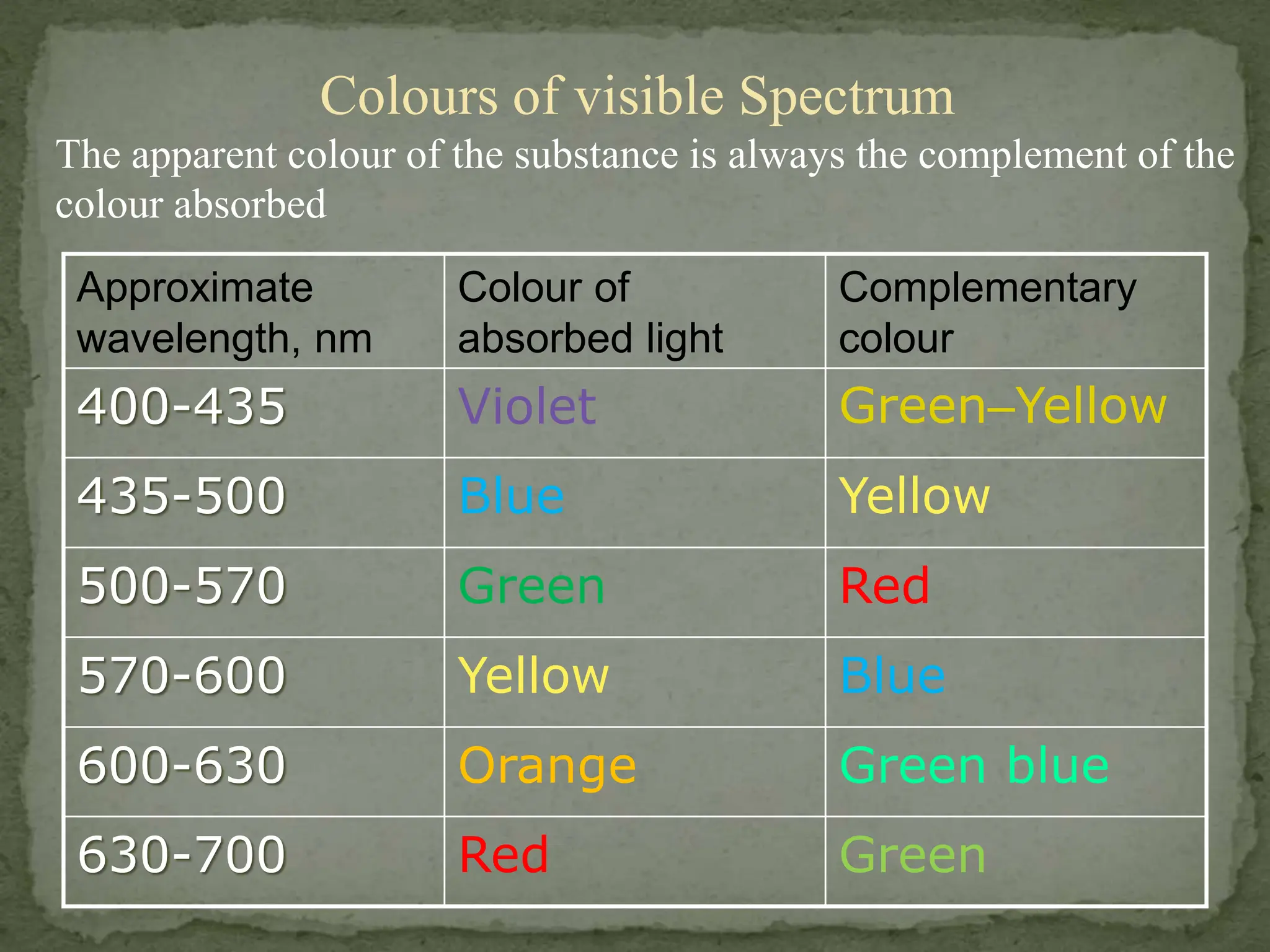 Colours of visible Spectrum

The apparent colour of the substance is always the complement of the colour absorbed

| Approximate wavelength, nm | Colour of absorbed light | Complementary colour |
|---|---|---|
| 400-435 | Violet | Green–Yellow |
| 435-500 | Blue | Yellow |
| 500-570 | Green | Red |
| 570-600 | Yellow | Blue |
| 600-630 | Orange | Green blue |
| 630-700 | Red | Green |